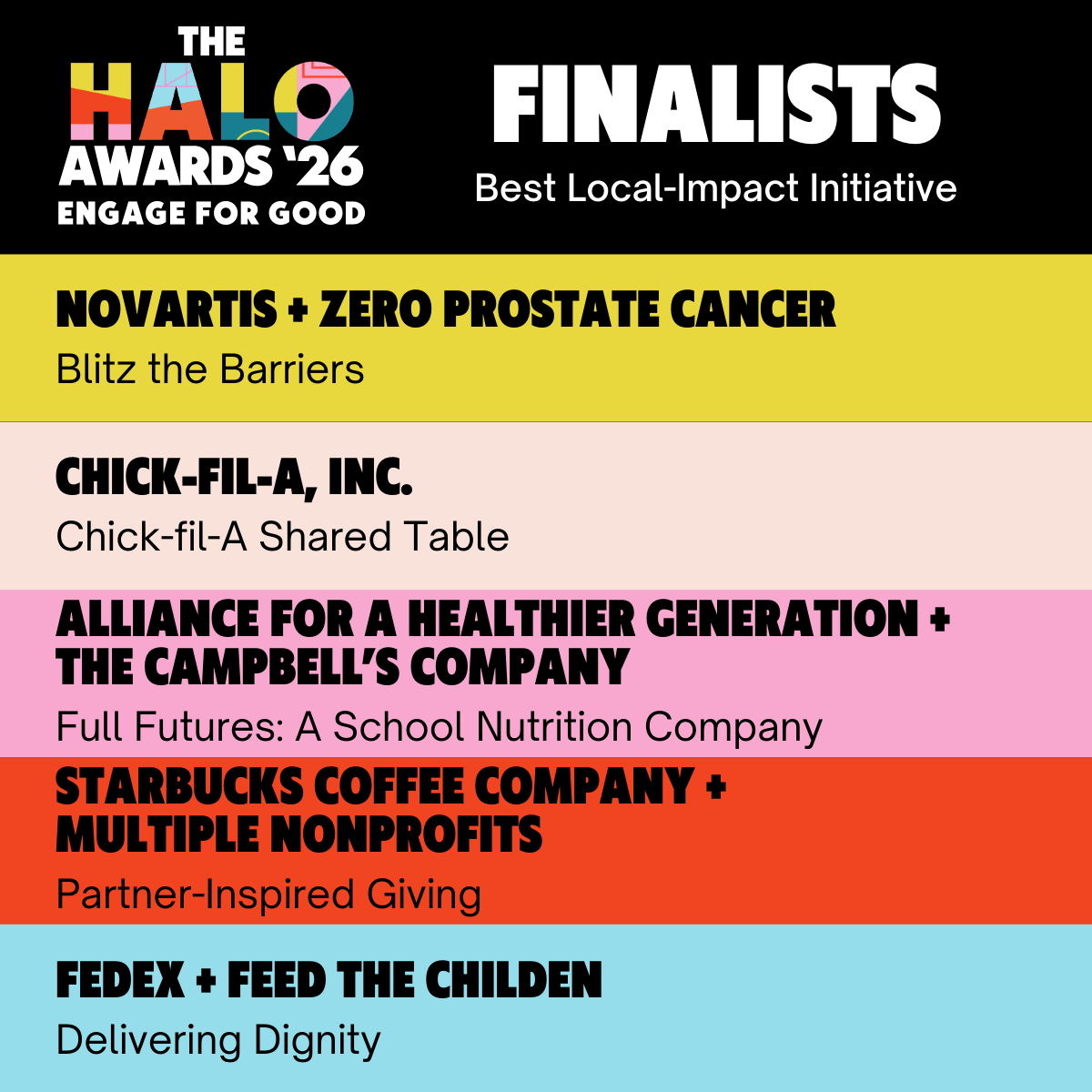 THE HALO AWARDS '26 ENGAGE FOR GOOD

FINALISTS

Best Local-Impact Initiative

NOVARTIS + ZERO PROSTATE CANCER

Blitz the Barriers

CHICK-FIL-A, INC.

Chick-fil-A Shared Table

ALLIANCE FOR A HEALTHIER GENERATION + THE CAMPBELL'S COMPANY

Full Futures: A School Nutrition Company

STARBUCKS COFFEE COMPANY + MULTIPLE NONPROFITS

Partner-Inspired Giving

FEDEX + FEED THE CHILDEN

Delivering Dignity